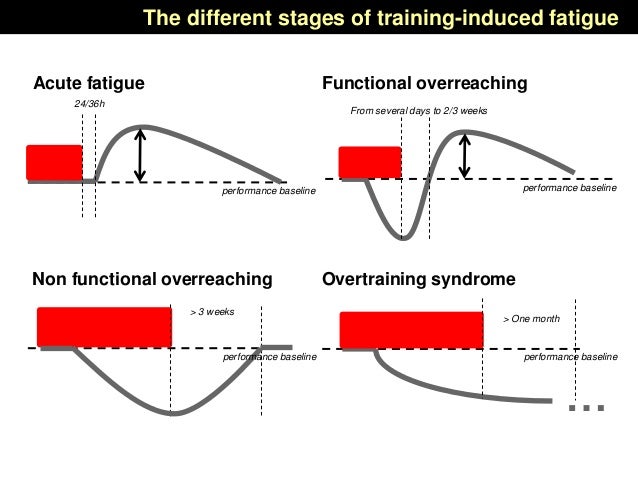 The different stages of training-induced fatigue

Acute fatigue

24/36h

performance baseline

Functional overreaching

From several days to 2/3 weeks

performance baseline

Non functional overreaching

> 3 weeks

performance baseline

Overtraining syndrome

> One month

performance baseline